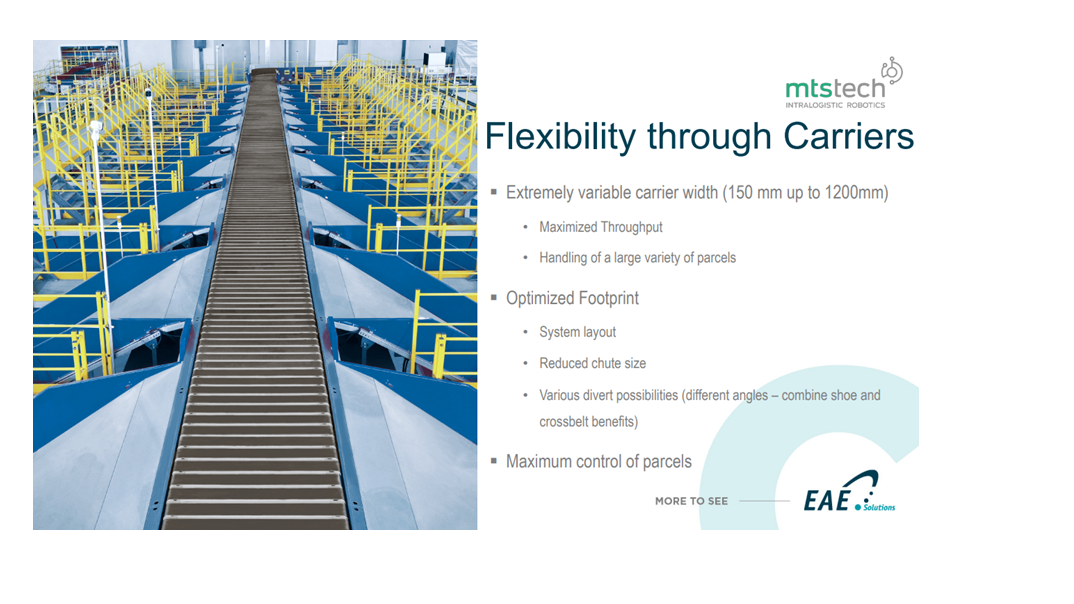 mtstech
INTRALOGISTIC ROBOTICS

Flexibility through Carriers

▪ Extremely variable carrier width (150 mm up to 1200mm)

• Maximized Throughput

• Handling of a large variety of parcels

▪ Optimized Footprint

• System layout

• Reduced chute size

• Various divert possibilities (different angles – combine shoe and crossbelt benefits)

▪ Maximum control of parcels

MORE TO SEE

EAE Solutions